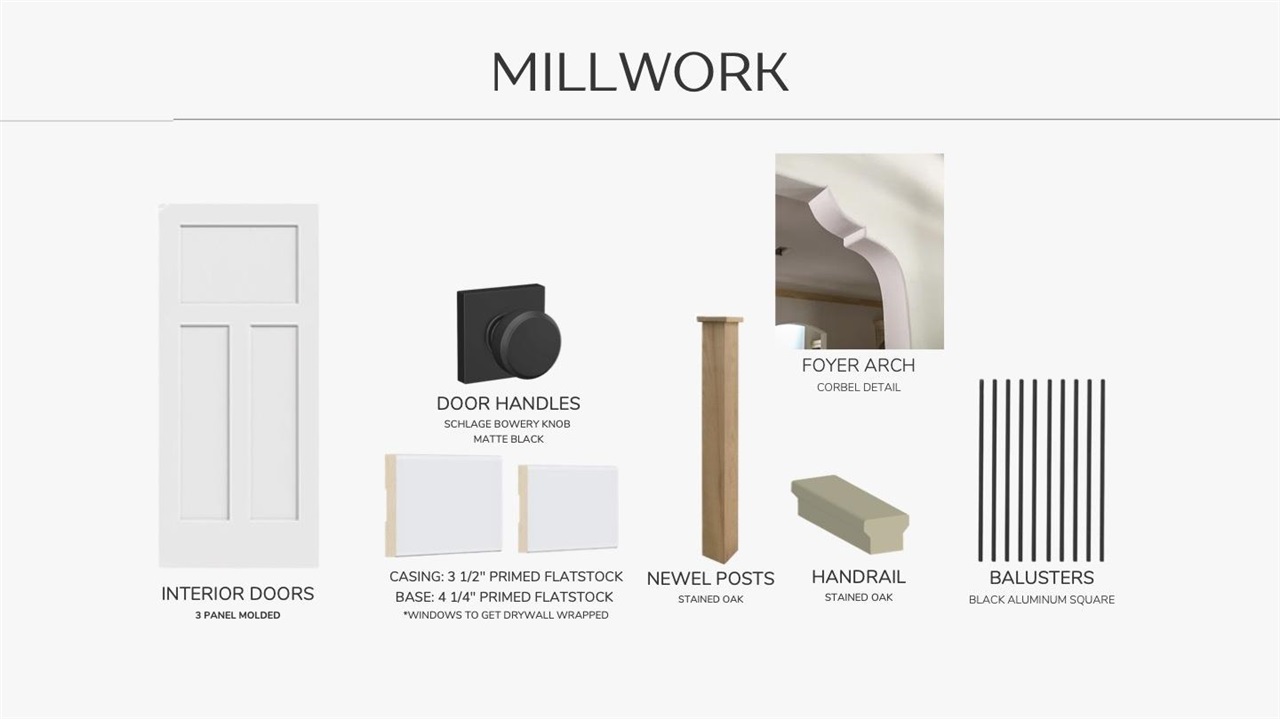 MILLWORK

INTERIOR DOORS
3 PANEL MOLDED

DOOR HANDLES
SCHLAGE BOWERY KNOB
MATTE BLACK

CASING: 3 1/2" PRIMED FLATSTOCK
BASE: 4 1/4" PRIMED FLATSTOCK
*WINDOWS TO GET DRYWALL WRAPPED

NEWEL POSTS
STAINED OAK

FOYER ARCH
CORBEL DETAIL

HANDRAIL
STAINED OAK

BALUSTERS
BLACK ALUMINUM SQUARE